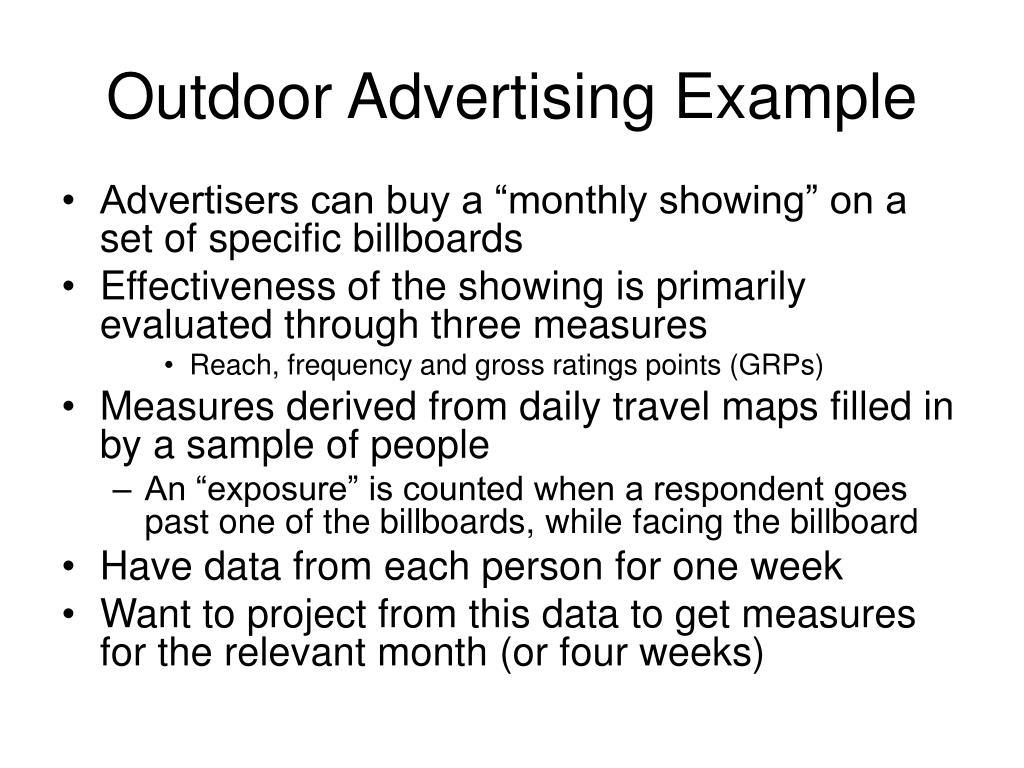 Outdoor Advertising Example

• Advertisers can buy a “monthly showing” on a set of specific billboards
• Effectiveness of the showing is primarily evaluated through three measures
  • Reach, frequency and gross ratings points (GRPs)
• Measures derived from daily travel maps filled in by a sample of people
  – An “exposure” is counted when a respondent goes past one of the billboards, while facing the billboard
• Have data from each person for one week
• Want to project from this data to get measures for the relevant month (or four weeks)